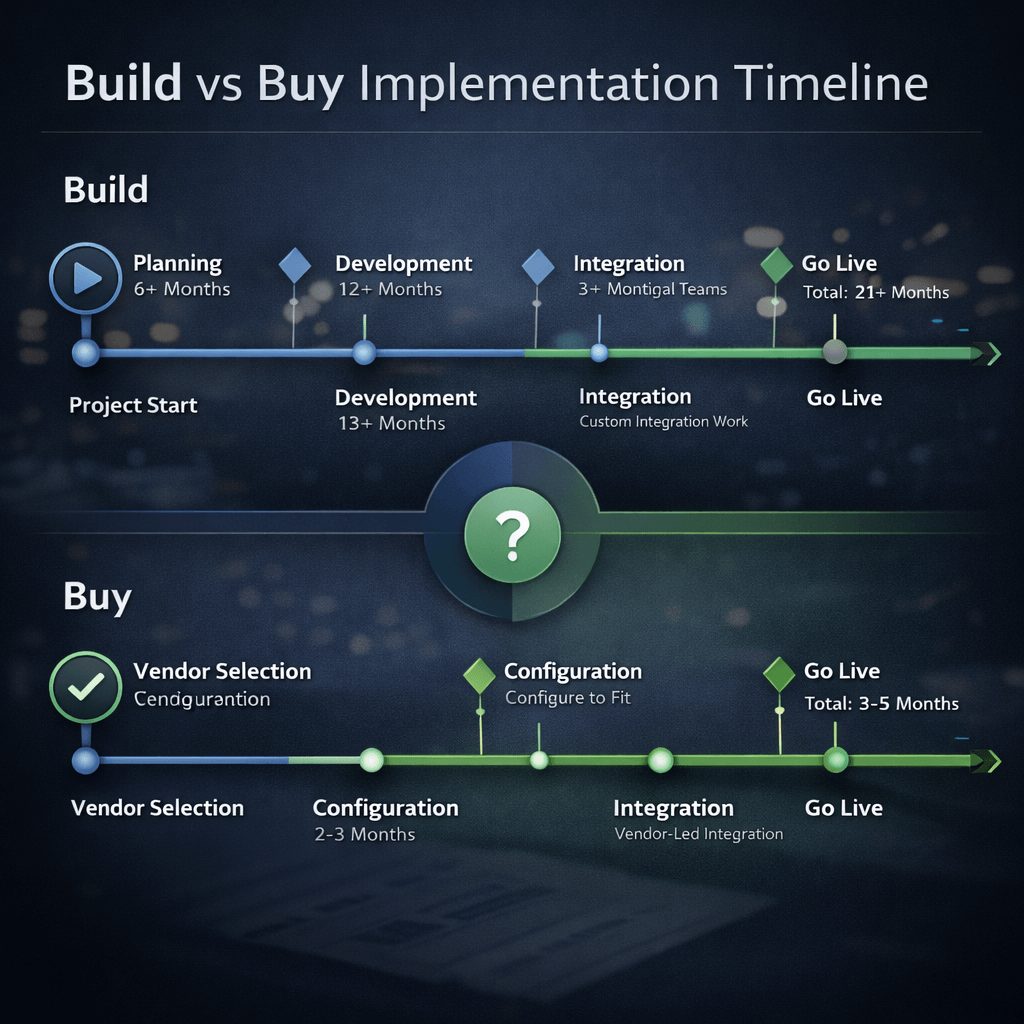 Build vs Buy Implementation Timeline

Build

Planning
6+ Months

Development
12+ Months

Integration
3+ Montigal Teams

Go Live
Total: 21+ Months

Project Start

Development
13+ Months

Integration
Custom Integration Work

Go Live

?

Buy

Vendor Selection
Cendgurantion

Configuration
Configure to Fit

Go Live
Total: 3-5 Months

Vendor Selection

Configuration
2-3 Months

Integration
Vendor-Led Integration

Go Live